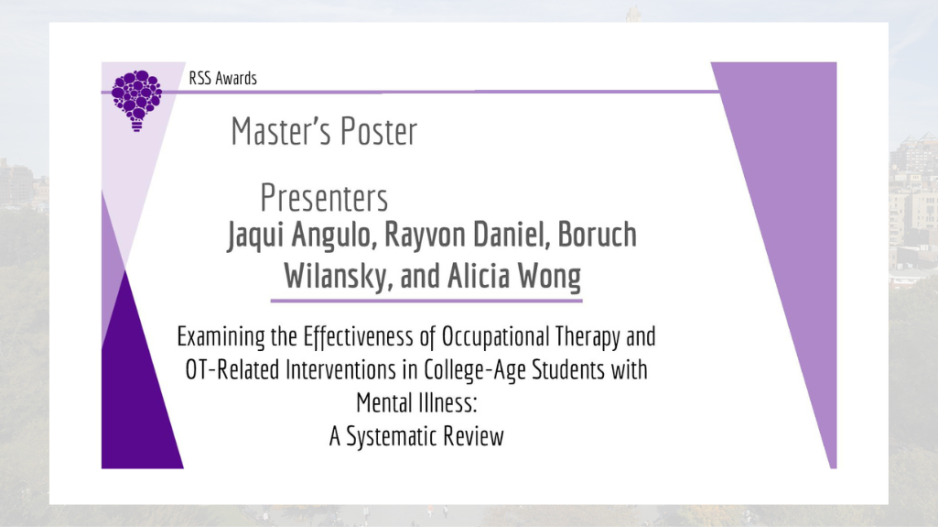 RSS Awards

Master's Poster

Presenters

Jaqui Angulo, Rayvon Daniel, Boruch Wilansky, and Alicia Wong

Examining the Effectiveness of Occupational Therapy and OT-Related Interventions in College-Age Students with Mental Illness:
A Systematic Review